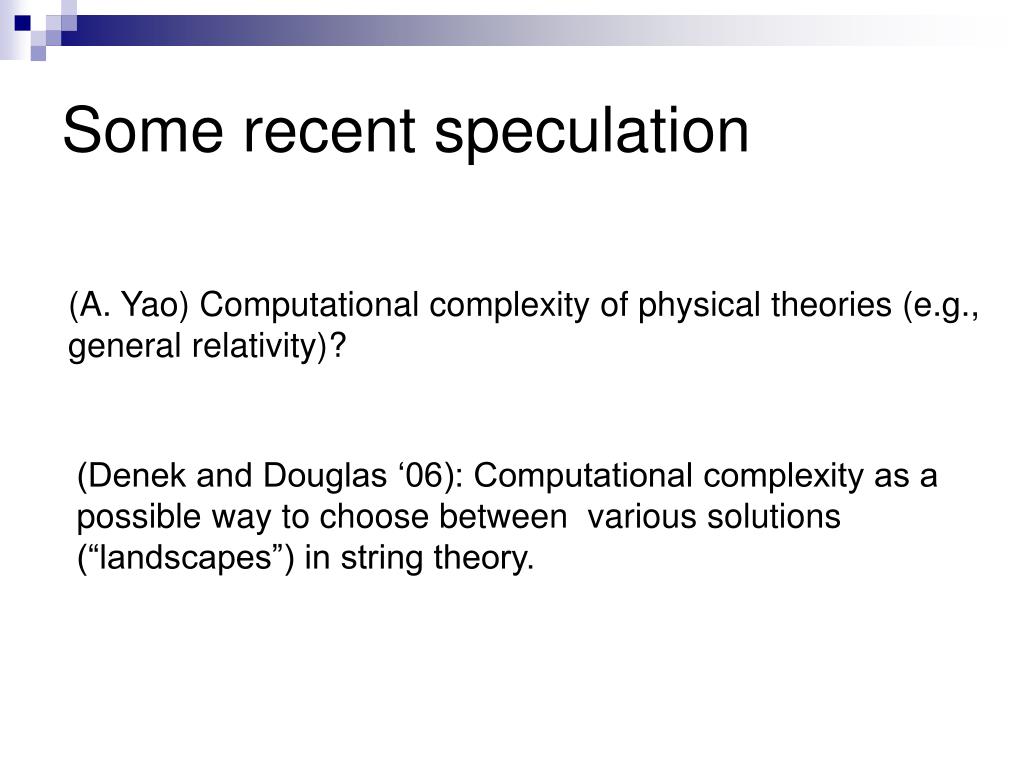 Some recent speculation

(A. Yao) Computational complexity of physical theories (e.g., general relativity)?

(Denek and Douglas ‘06): Computational complexity as a possible way to choose between various solutions (“landscapes”) in string theory.